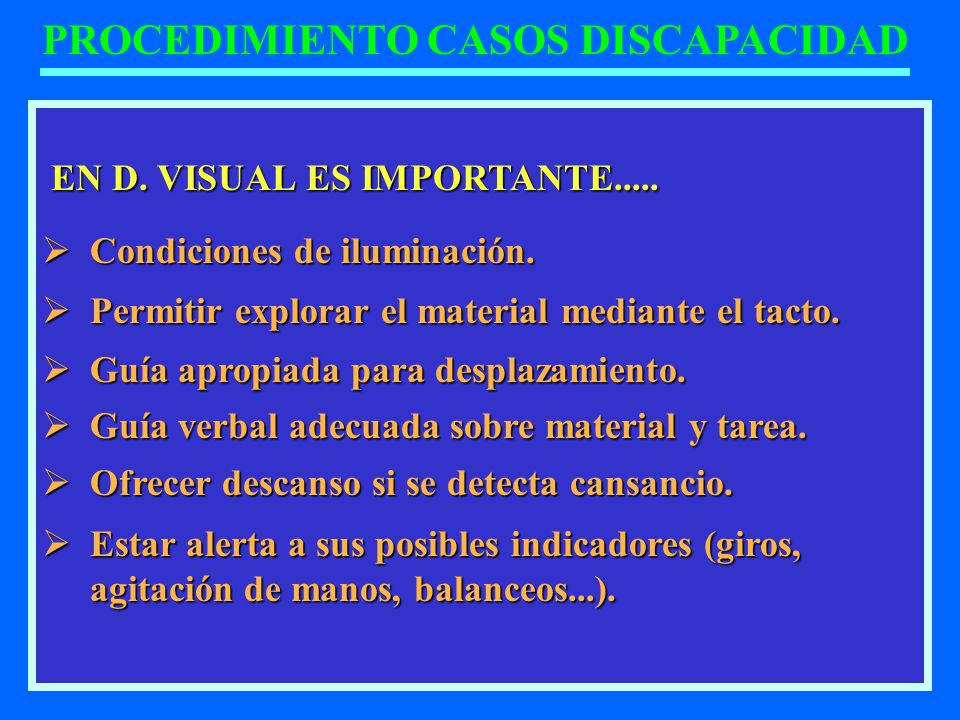 PROCEDIMIENTO CASOS DISCAPACIDAD

EN D. VISUAL ES IMPORTANTE.....

➢ Condiciones de iluminación.

➢ Permitir explorar el material mediante el tacto.

➢ Guía apropiada para desplazamiento.

➢ Guía verbal adecuada sobre material y tarea.

➢ Ofrecer descanso si se detecta cansancio.

➢ Estar alerta a sus posibles indicadores (giros, agitación de manos, balanceos...).